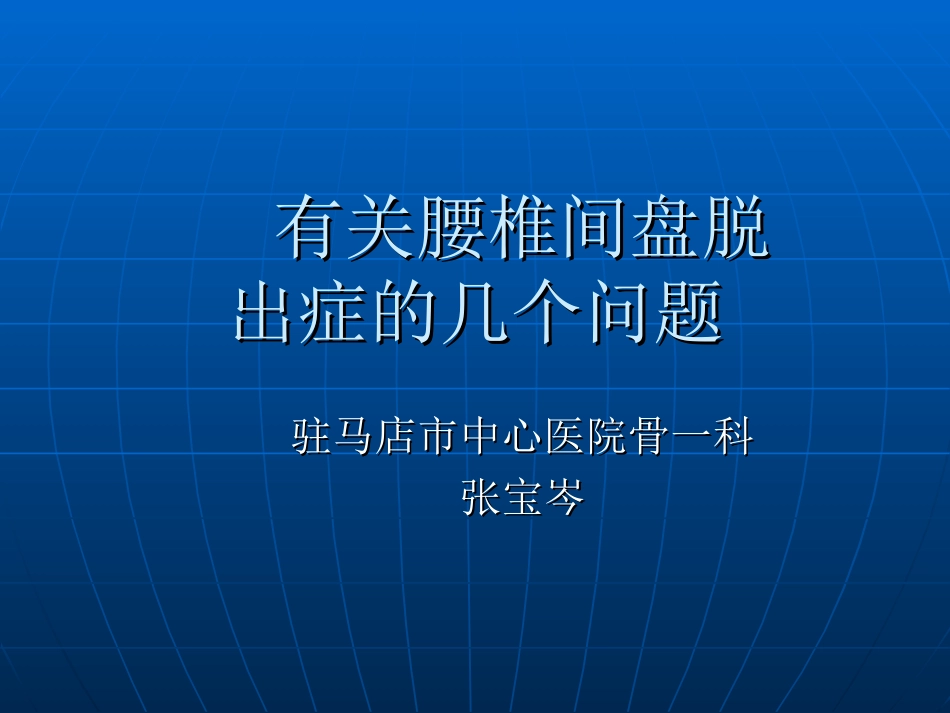 有关腰椎间盘脱出症的几个问题

驻马店市中心医院骨一科
张宝岑